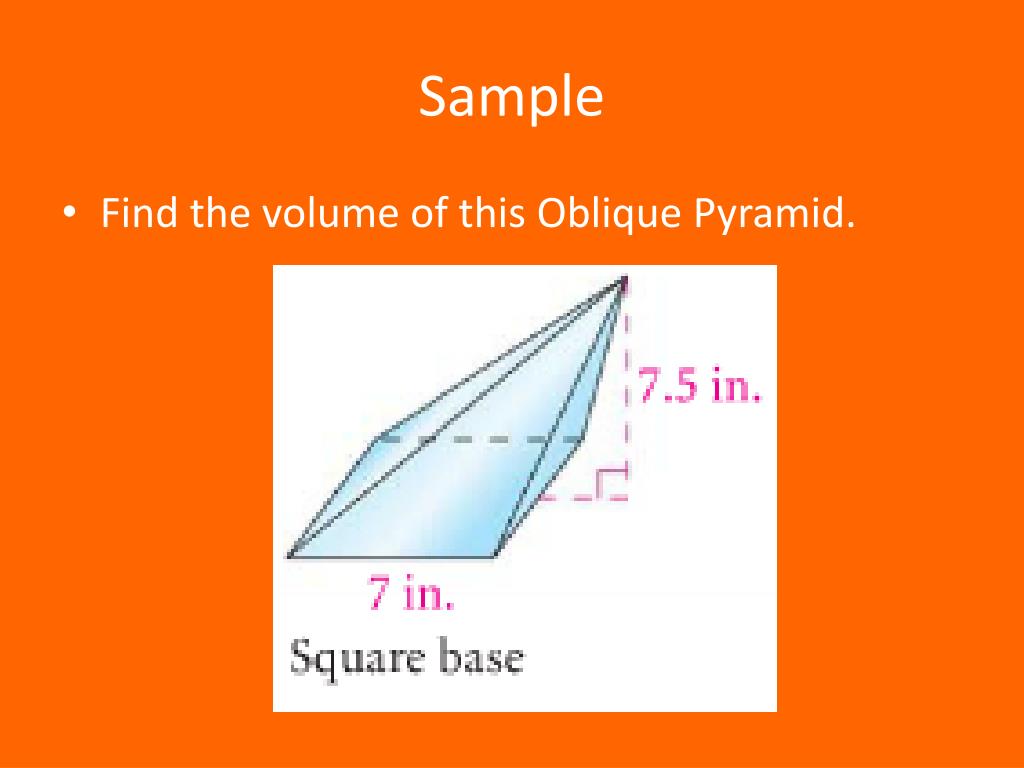 Sample

• Find the volume of this Oblique Pyramid.

7.5 in.

7 in.

Square base